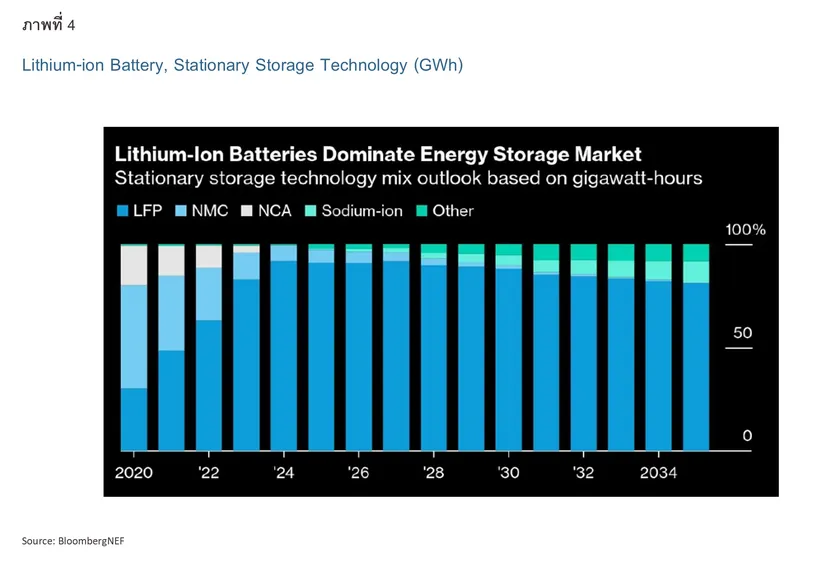 ภาพที่ 4

Lithium-ion Battery, Stationary Storage Technology (GWh)

Lithium-Ion Batteries Dominate Energy Storage Market
Stationary storage technology mix outlook based on gigawatt-hours

LFP NMC NCA Sodium-ion Other

100%
50
0

2020 '22 '24 '26 '28 '30 '32 2034

Source: BloombergNEF